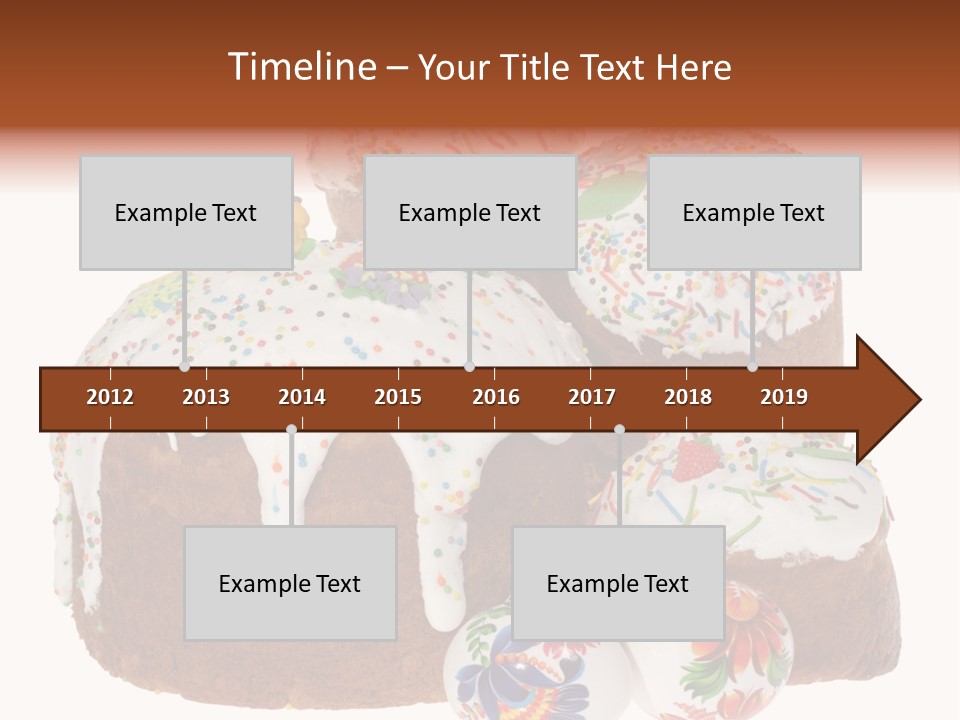 Timeline – Your Title Text Here

Example Text

Example Text

Example Text

2012 2013 2014 2015 2016 2017 2018 2019

Example Text

Example Text